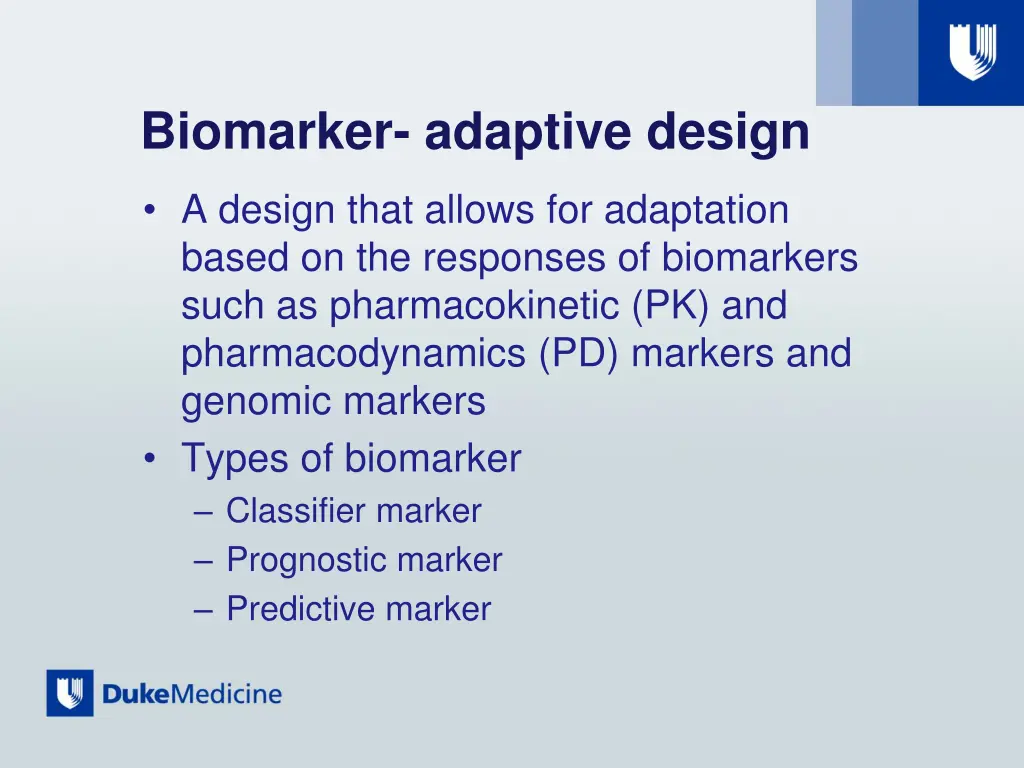 Biomarker- adaptive design

• A design that allows for adaptation based on the responses of biomarkers such as pharmacokinetic (PK) and pharmacodynamics (PD) markers and genomic markers
• Types of biomarker
– Classifier marker
– Prognostic marker
– Predictive marker

DukeMedicine